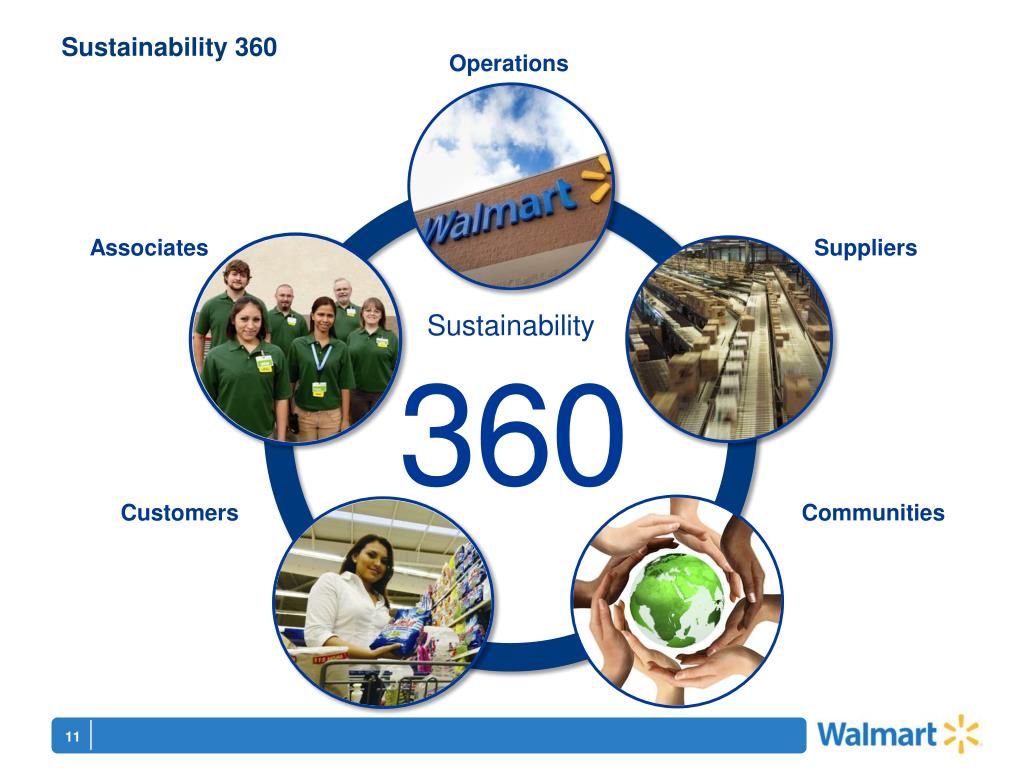 Sustainability 360

Operations

Walmart

Associates

Suppliers

Sustainability

360

Customers

Communities

11

Walmart